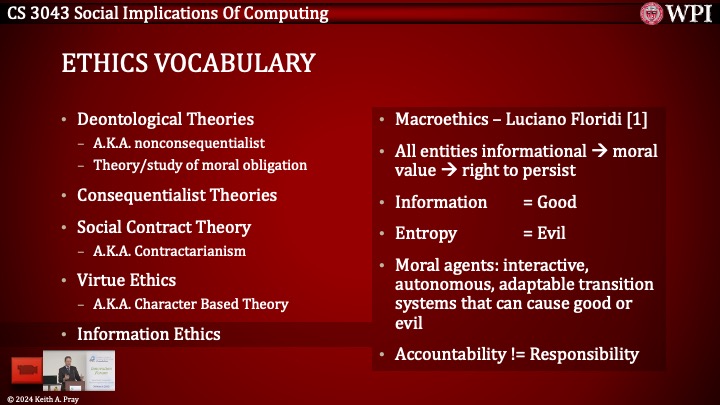 CS 3043 Social Implications Of Computing

WPI

ETHICS VOCABULARY

• Deontological Theories
– A.K.A. nonconsequentialist
– Theory/study of moral obligation
• Consequentialist Theories
• Social Contract Theory
– A.K.A. Contractarianism
• Virtue Ethics
– A.K.A. Character Based Theory
• Information Ethics

• Macroethics – Luciano Floridi [1]
• All entities informational → moral value → right to persist
• Information = Good
• Entropy = Evil
• Moral agents: interactive, autonomous, adaptable transition systems that can cause good or evil
• Accountability != Responsibility

© 2024 Keith A. Pray